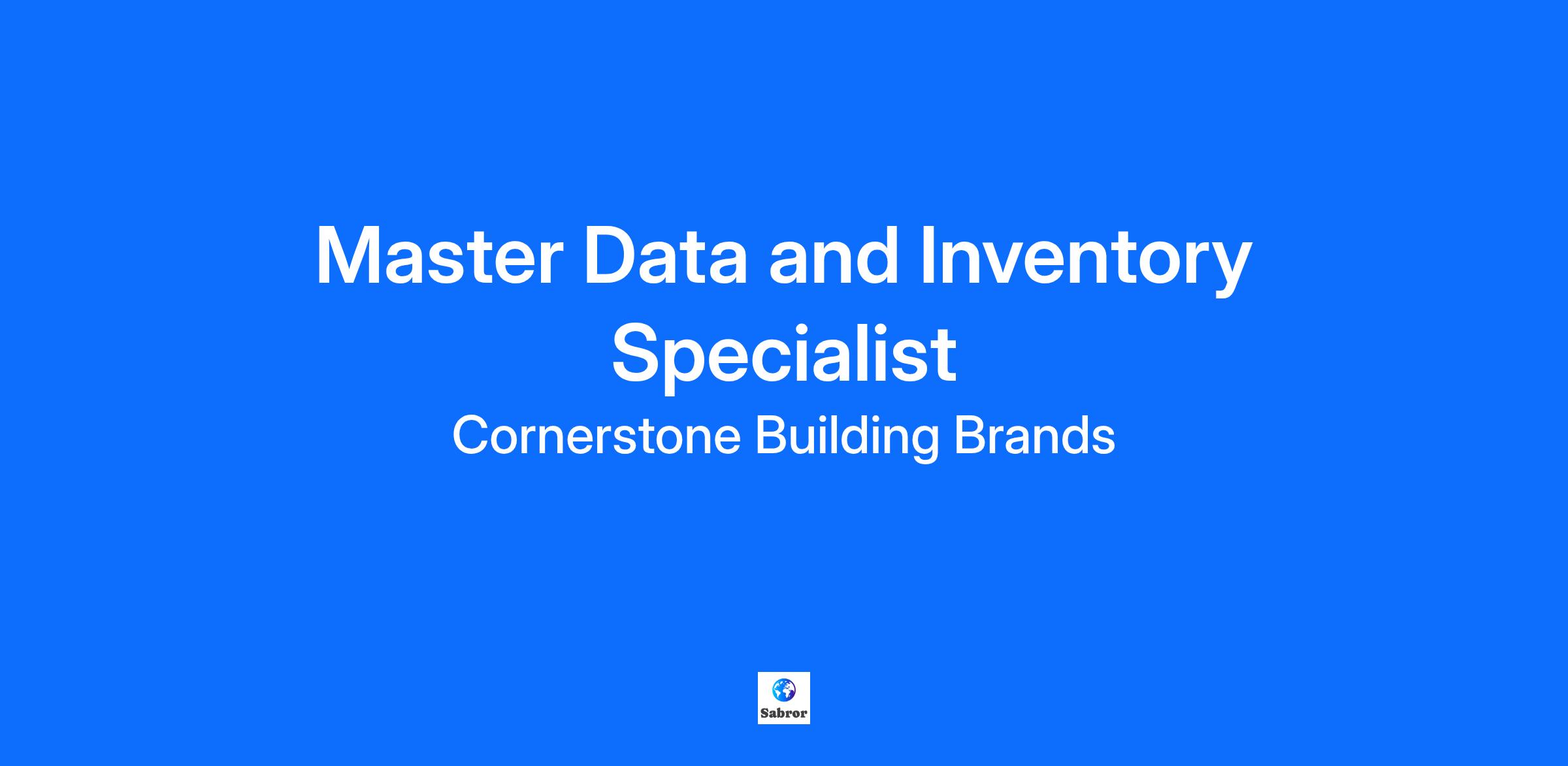 Master Data and Inventory Specialist

Cornerstone Building Brands

Sabror